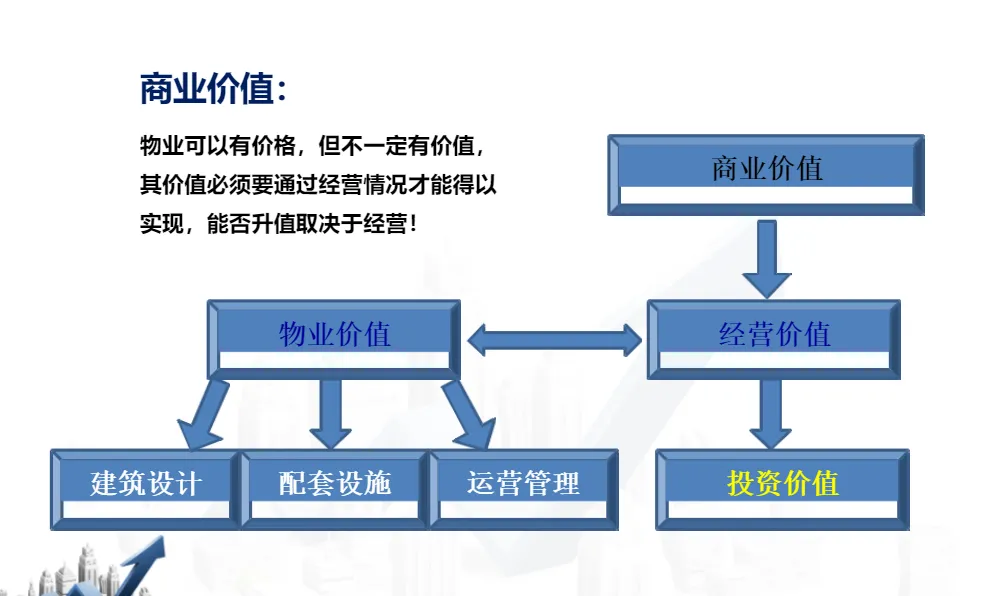 商业价值：

物业可以有价格，但不一定有价值，其价值必须要通过经营情况才能得以实现，能否升值取决于经营！

商业价值

物业价值

经营价值

建筑设计

配套设施

运营管理

投资价值